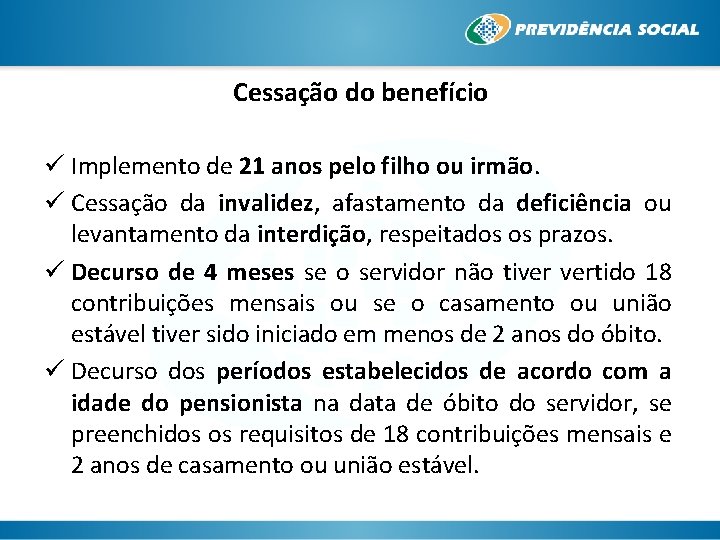 PREVIDÊNCIA SOCIAL

Cessação do benefício

✓ Implemento de 21 anos pelo filho ou irmão.

✓ Cessação da invalidez, afastamento da deficiência ou levantamento da interdição, respeitados os prazos.

✓ Decurso de 4 meses se o servidor não tiver vertido 18 contribuições mensais ou se o casamento ou união estável tiver sido iniciado em menos de 2 anos do óbito.

✓ Decurso dos períodos estabelecidos de acordo com a idade do pensionista na data de óbito do servidor, se preenchidos os requisitos de 18 contribuições mensais e 2 anos de casamento ou união estável.